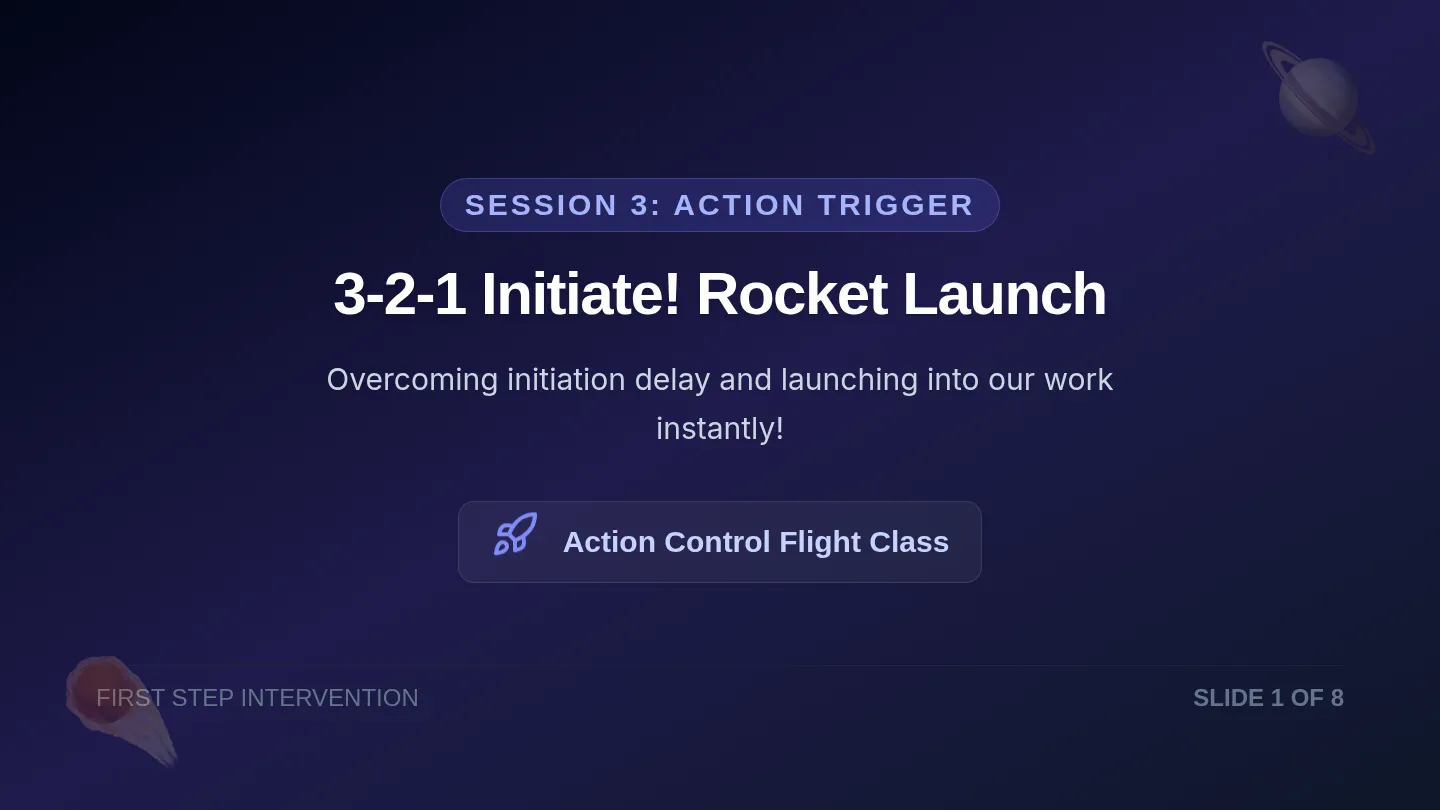 SESSION 3: ACTION TRIGGER

3-2-1 Initiate! Rocket Launch

Overcoming initiation delay and launching into our work instantly!

Action Control Flight Class

FIRST STEP INTERVENTION

SLIDE 1 OF 8